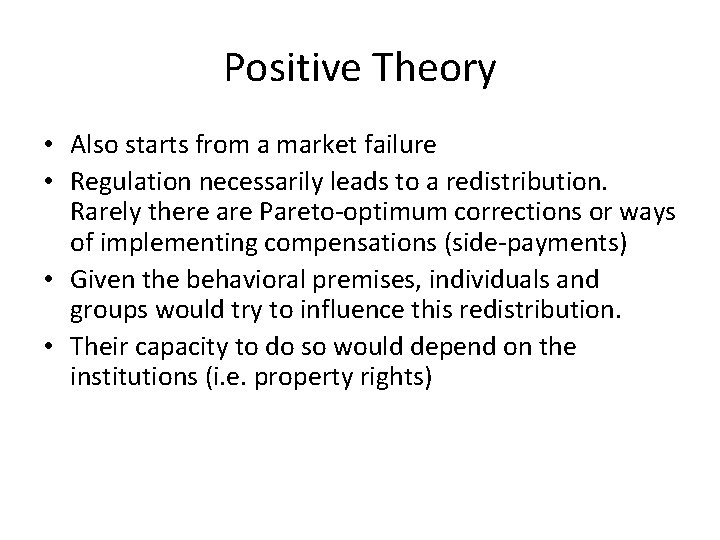 Positive Theory

• Also starts from a market failure
• Regulation necessarily leads to a redistribution. Rarely there are Pareto-optimum corrections or ways of implementing compensations (side-payments)
• Given the behavioral premises, individuals and groups would try to influence this redistribution.
• Their capacity to do so would depend on the institutions (i.e. property rights)